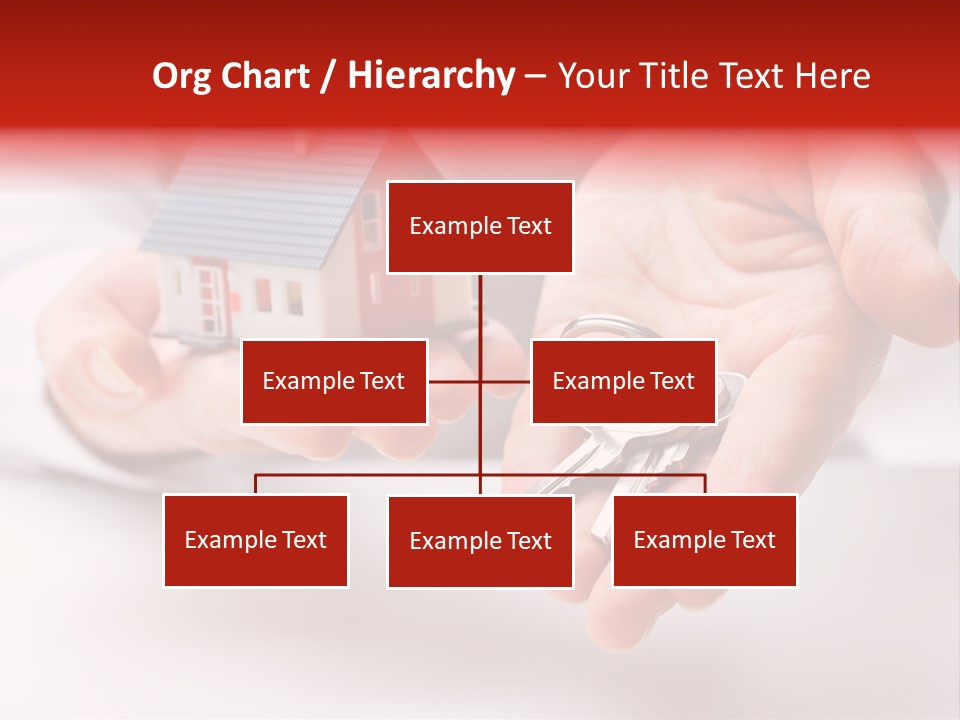 Org Chart / Hierarchy – Your Title Text Here

Example Text

Example Text

Example Text

Example Text

Example Text

Example Text